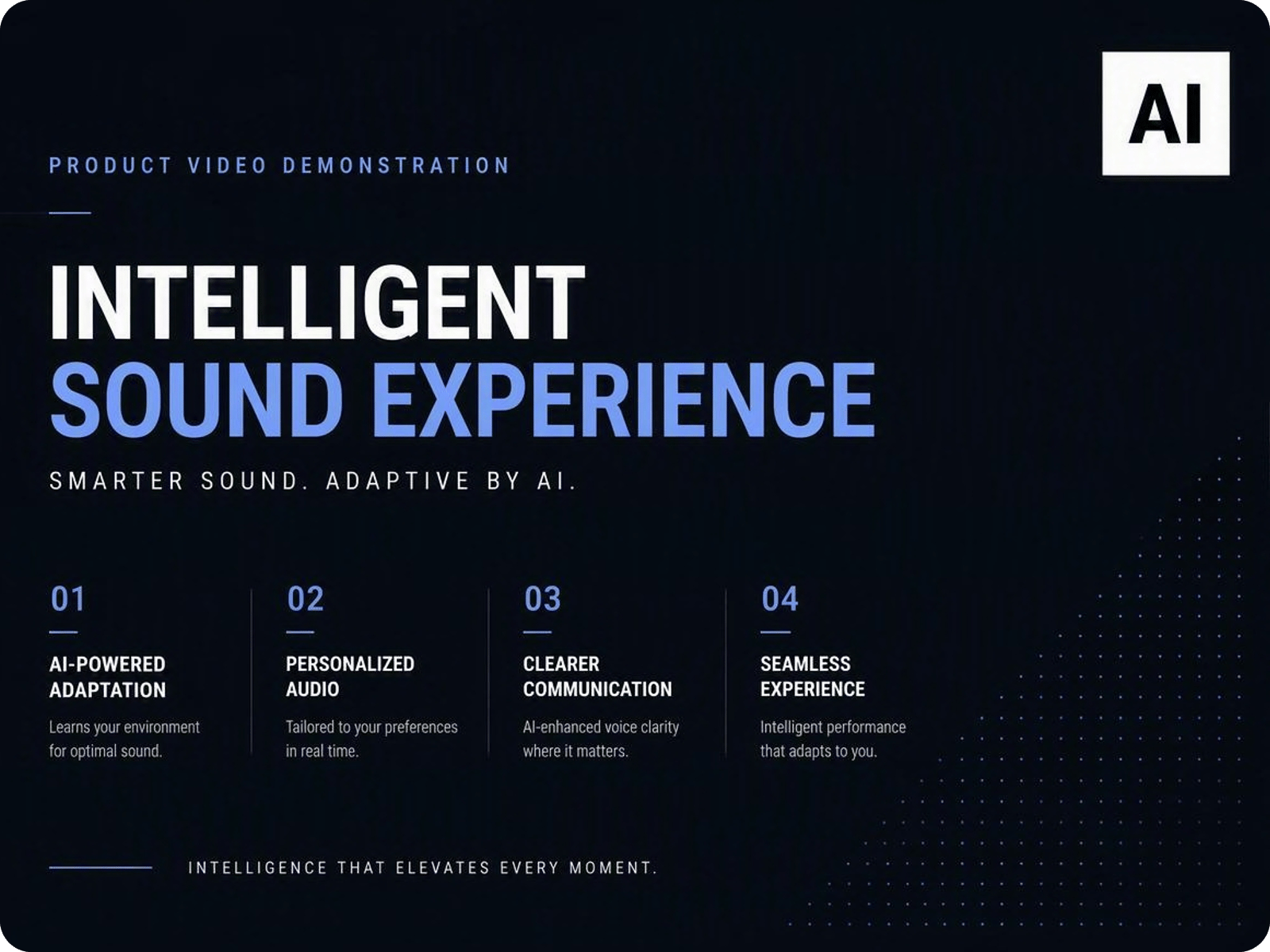 AI

PRODUCT VIDEO DEMONSTRATION

INTELLIGENT
SOUND EXPERIENCE

SMARTER SOUND. ADAPTIVE BY AI.

01

AI-POWERED ADAPTATION

Learns your environment for optimal sound.

02

PERSONALIZED AUDIO

Tailored to your preferences in real time.

03

CLEARER COMMUNICATION

AI-enhanced voice clarity where it matters.

04

SEAMLESS EXPERIENCE

Intelligent performance that adapts to you.

INTELLIGENCE THAT ELEVATES EVERY MOMENT.